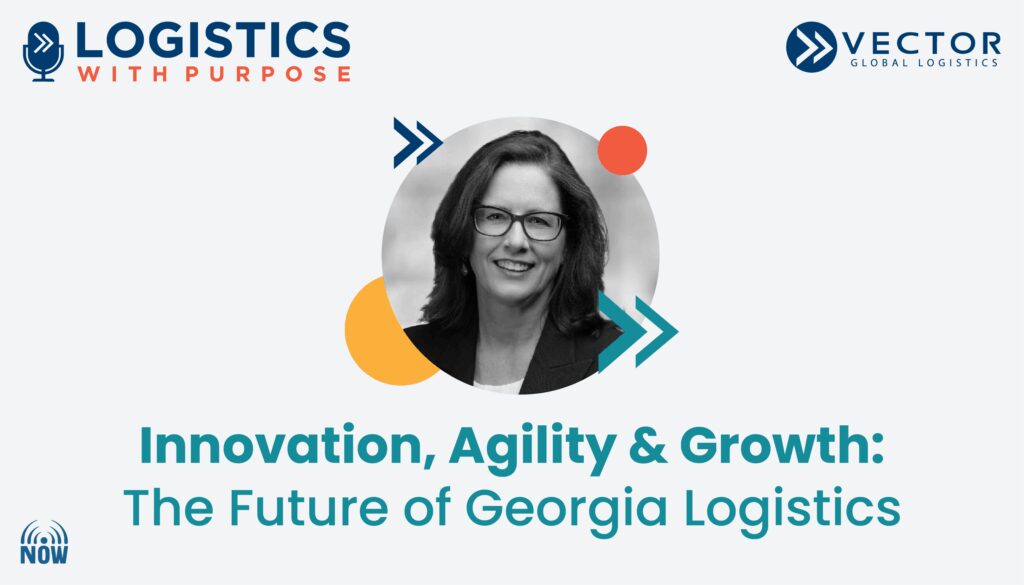 LOGISTICS
WITH PURPOSE

VECTOR
GLOBAL LOGISTICS

Innovation, Agility & Growth:
The Future of Georgia Logistics

NOW